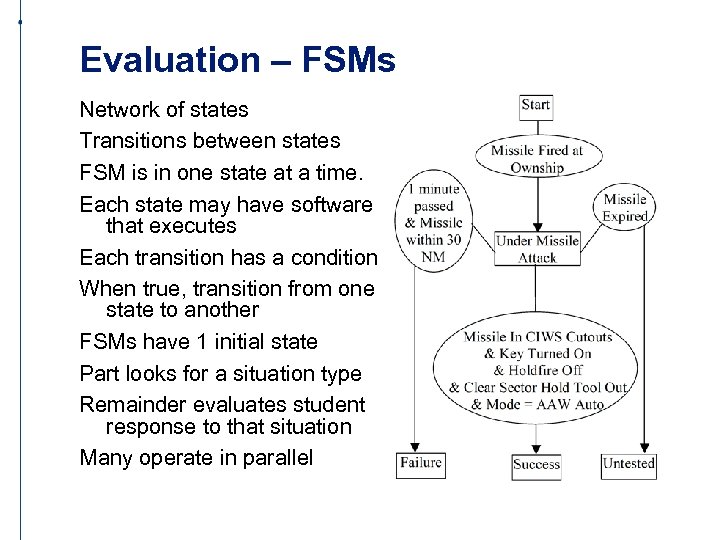 Evaluation – FSMs

Network of states

Transitions between states

FSM is in one state at a time.

Each state may have software that executes

Each transition has a condition

When true, transition from one state to another

FSMs have 1 initial state

Part looks for a situation type

Remainder evaluates student response to that situation

Many operate in parallel

Start

Missile Fired at Ownship

1 minute passed & Missile within 30 NM

Missile Expired

Under Missile Attack

Missile In CIWS Cutouts & Key Turned On & Holdfire Off & Clear Sector Hold Tool Out & Mode = AAW Auto

Failure

Success

Untested